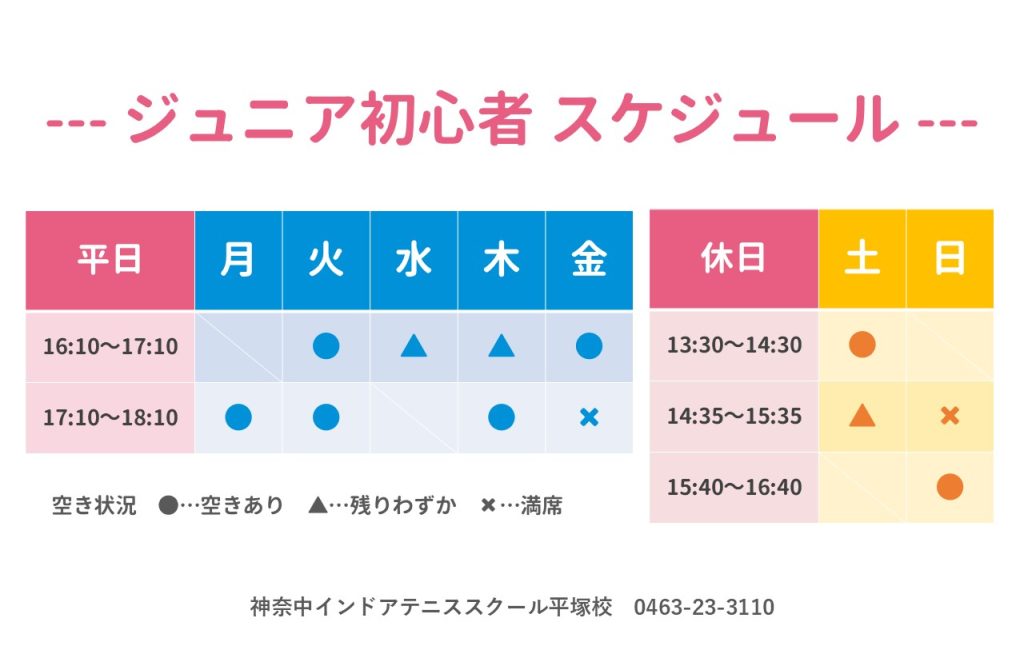 --- ジュニア初心者 スケジュール ---

| 平日 | 月 | 火 | 水 | 木 | 金 |
|---|---|---|---|---|---|
| 16:10〜17:10 |  | ● | ▲ | ▲ | ● |
| 17:10〜18:10 | ● | ● |  | ● | × |

| 休日 | 土 | 日 |
|---|---|---|
| 13:30〜14:30 | ● |  |
| 14:35〜15:35 | ▲ | × |
| 15:40〜16:40 |  | ● |

空き状況 ●…空きあり ▲…残りわずか ×…満席

神奈中インドアテニススクール平塚校 0463-23-3110